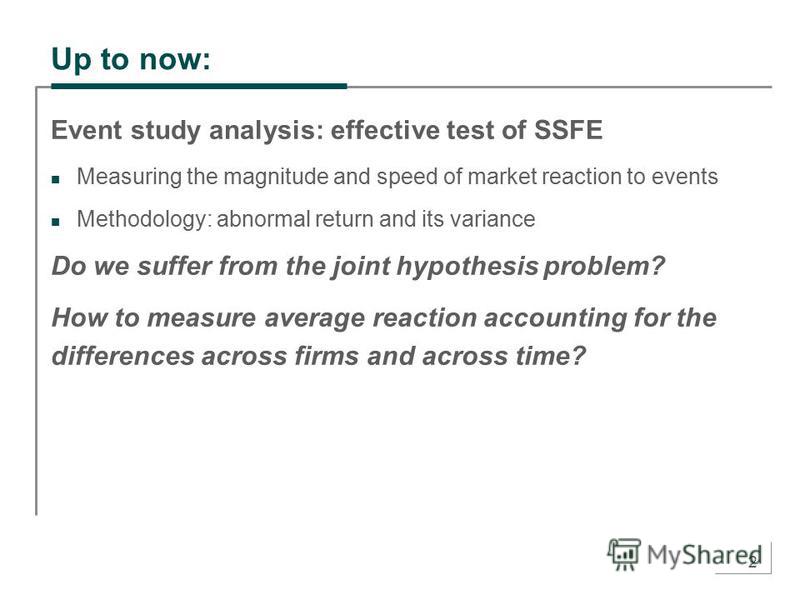 Up to now:

Event study analysis: effective test of SSFE

Measuring the magnitude and speed of market reaction to events

Methodology: abnormal return and its variance

Do we suffer from the joint hypothesis problem?

How to measure average reaction accounting for the differences across firms and across time?

MyShared

2